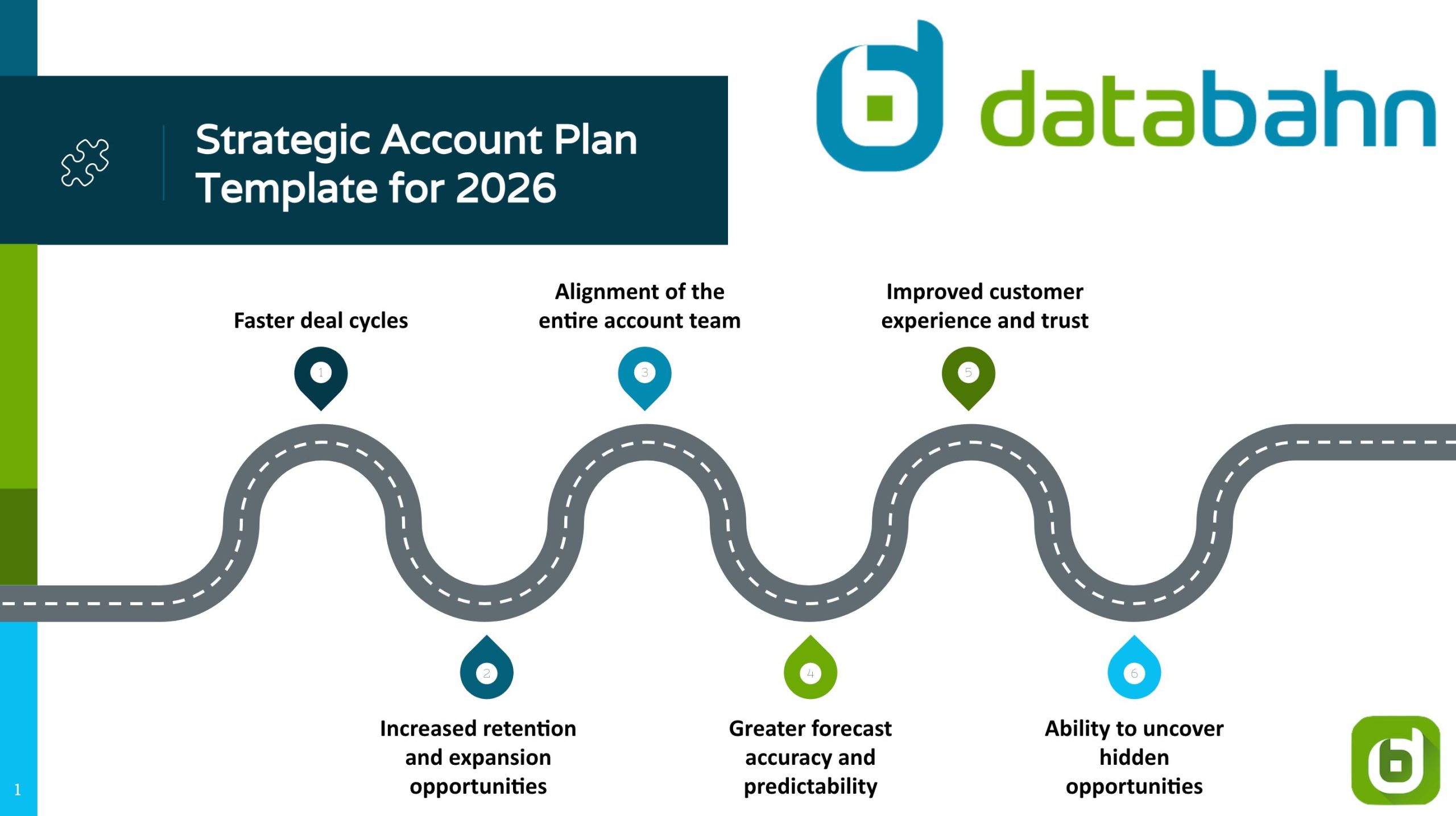 Strategic Account Plan Template for 2026

databahn

Faster deal cycles

1

Alignment of the entire account team

3

Improved customer experience and trust

5

2

Increased retention and expansion opportunities

4

Greater forecast accuracy and predictability

6

Ability to uncover hidden opportunities

1